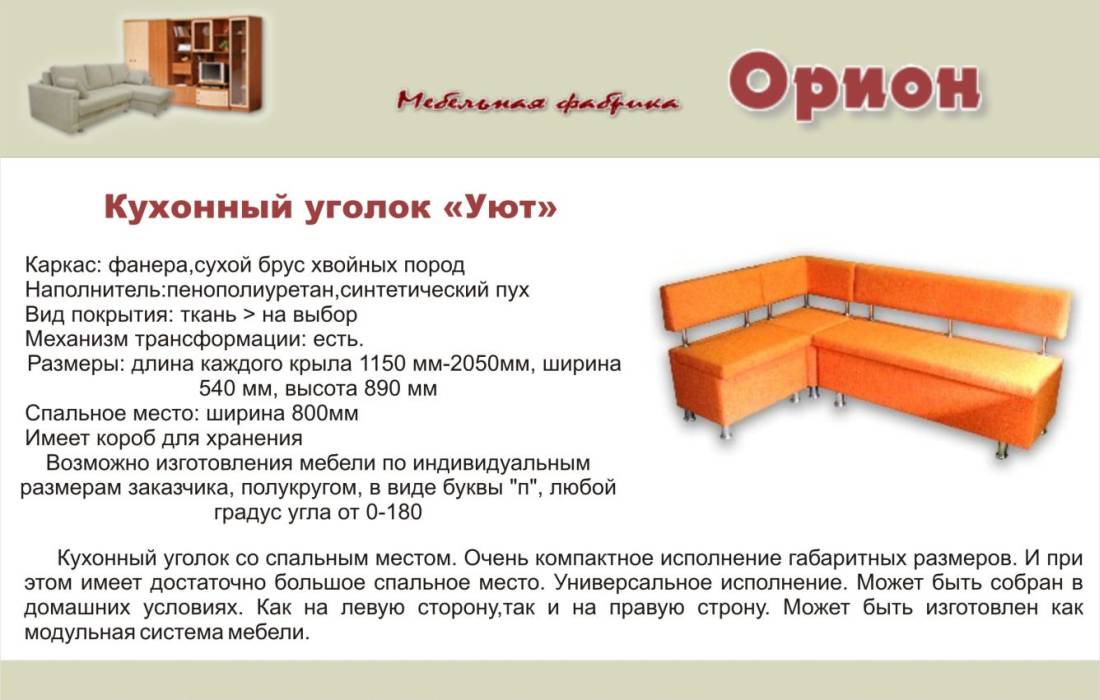 Мебельная фабрика Орион

Кухонный уголок «Уют»

Каркас: фанера,сухой брус хвойных пород
Наполнитель:пенополиуретан,синтетический пух
Вид покрытия: ткань > на выбор
Механизм трансформации: есть.
Размеры: длина каждого крыла 1150 мм-2050мм, ширина 540 мм, высота 890 мм
Спальное место: ширина 800мм
Имеет короб для хранения
Возможно изготовления мебели по индивидуальным размерам заказчика, полукругом, в виде буквы "п", любой градус угла от 0-180

Кухонный уголок со спальным местом. Очень компактное исполнение габаритных размеров. И при этом имеет достаточно большое спальное место. Универсальное исполнение. Может быть собран в домашних условиях. Как на левую сторону,так и на правую строну. Может быть изготовлен как модульная система мебели.